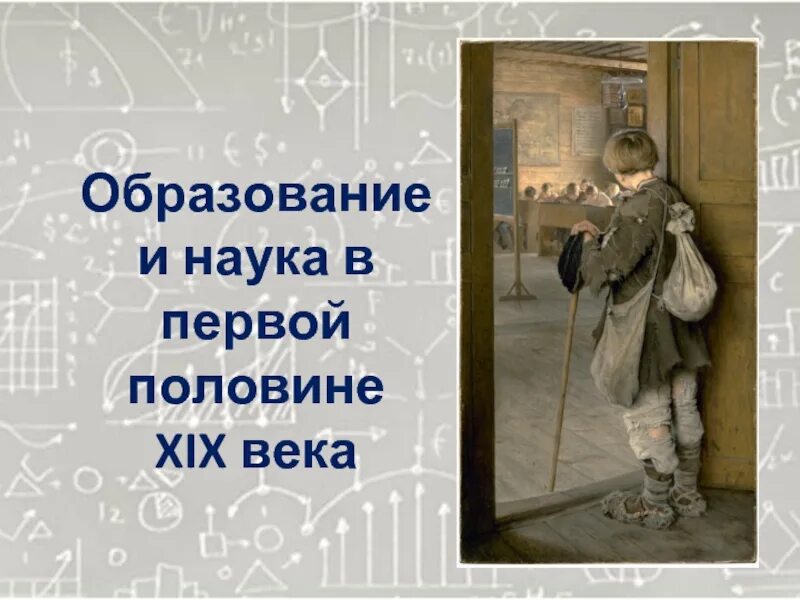 Образование и наука в первой половине XIX века